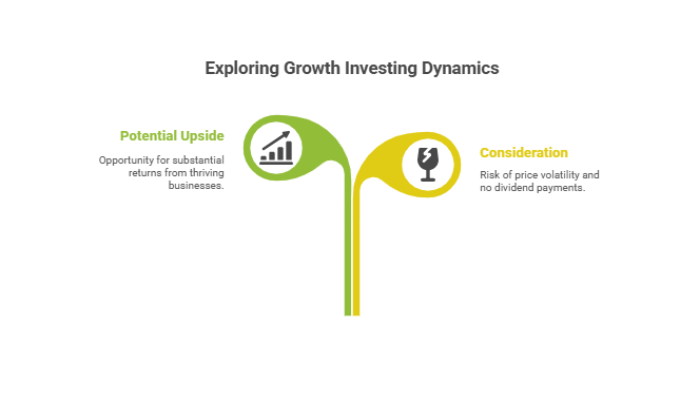 Exploring Growth Investing Dynamics

Potential Upside

Opportunity for substantial returns from thriving businesses.

Consideration

Risk of price volatility and no dividend payments.